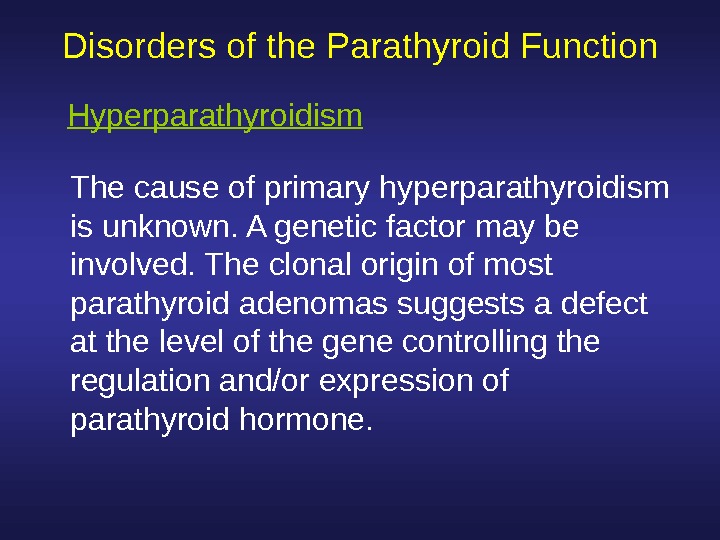 Disorders of the Parathyroid Function

Hyperparathyroidism

The cause of primary hyperparathyroidism is unknown. A genetic factor may be involved. The clonal origin of most parathyroid adenomas suggests a defect at the level of the gene controlling the regulation and/or expression of parathyroid hormone.